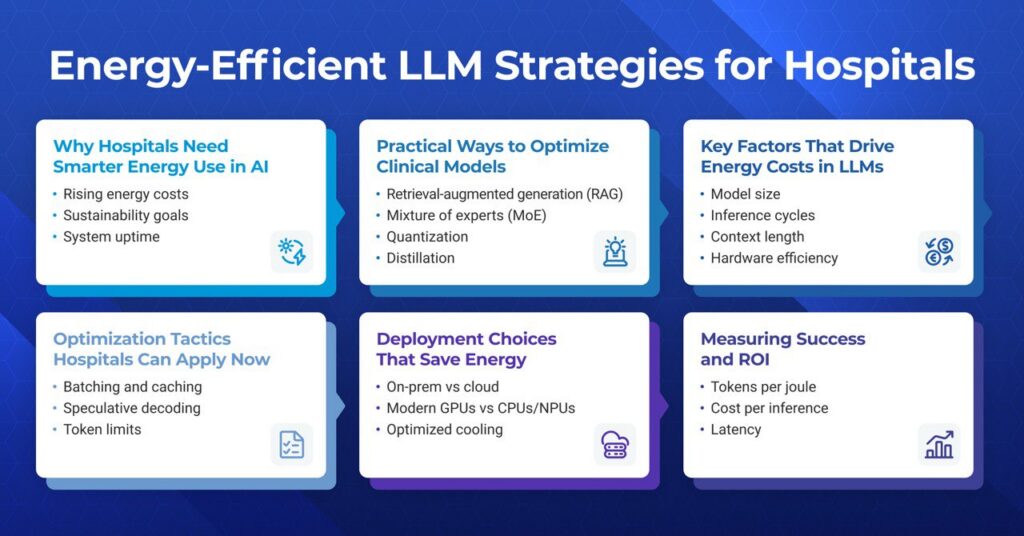 Energy-Efficient LLM Strategies for Hospitals

Why Hospitals Need Smarter Energy Use in AI
• Rising energy costs
• Sustainability goals
• System uptime

Practical Ways to Optimize Clinical Models
• Retrieval-augmented generation (RAG)
• Mixture of experts (MoE)
• Quantization
• Distillation

Key Factors That Drive Energy Costs in LLMs
• Model size
• Inference cycles
• Context length
• Hardware efficiency

Optimization Tactics Hospitals Can Apply Now
• Batching and caching
• Speculative decoding
• Token limits

Deployment Choices That Save Energy
• On-prem vs cloud
• Modern GPUs vs CPUs/NPUs
• Optimized cooling

Measuring Success and ROI
• Tokens per joule
• Cost per inference
• Latency